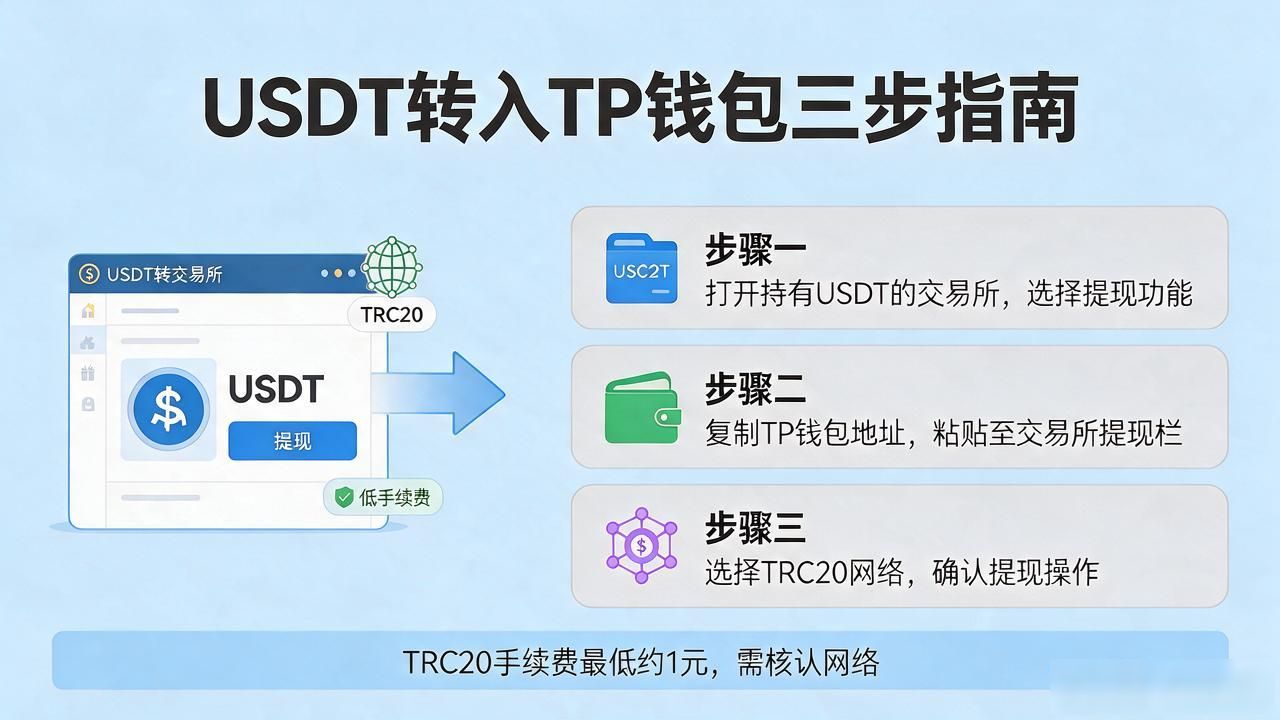 USDT转入TP钱包三步指南

USDT转交易所

TRC20

USDT

提现

低手续费

USC2T

步骤一
打开持有USDT的交易所，选择提现功能

步骤二
复制TP钱包地址，粘贴至交易所提现栏

步骤三
选择TRC20网络，确认提现操作

TRC20手续费最低约1元，需核认网络